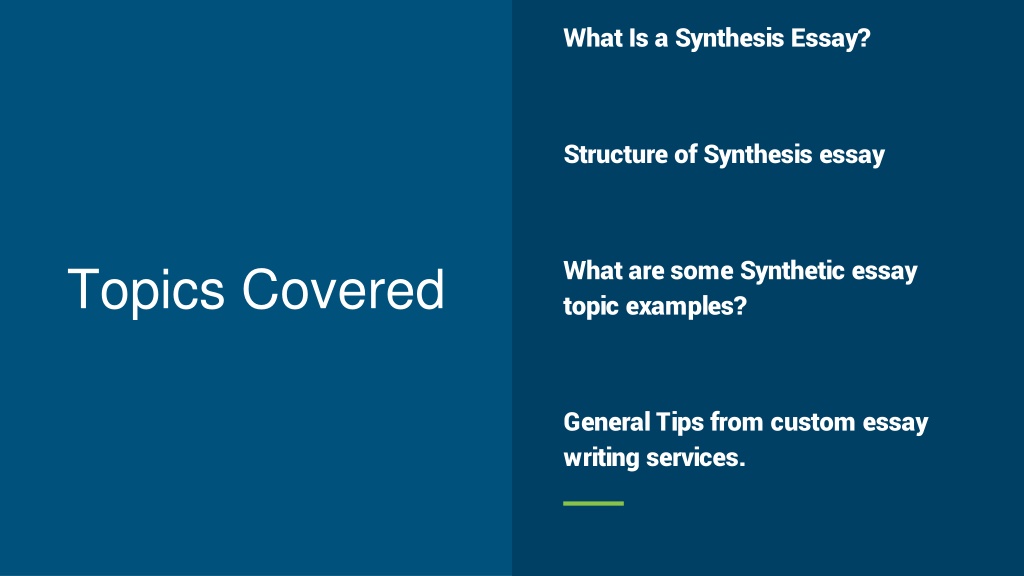 Topics Covered

What Is a Synthesis Essay?

Structure of Synthesis essay

What are some Synthetic essay topic examples?

General Tips from custom essay writing services.